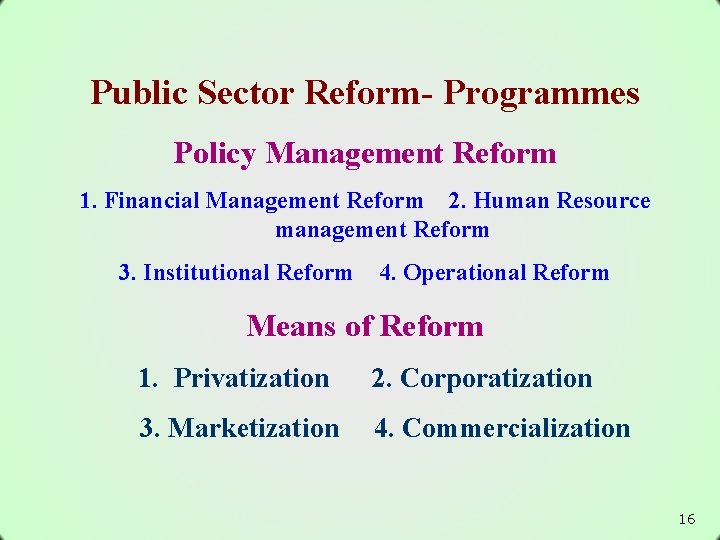 Public Sector Reform- Programmes

Policy Management Reform

1. Financial Management Reform 2. Human Resource management Reform

3. Institutional Reform 4. Operational Reform

Means of Reform

1. Privatization 2. Corporatization

3. Marketization 4. Commercialization

16